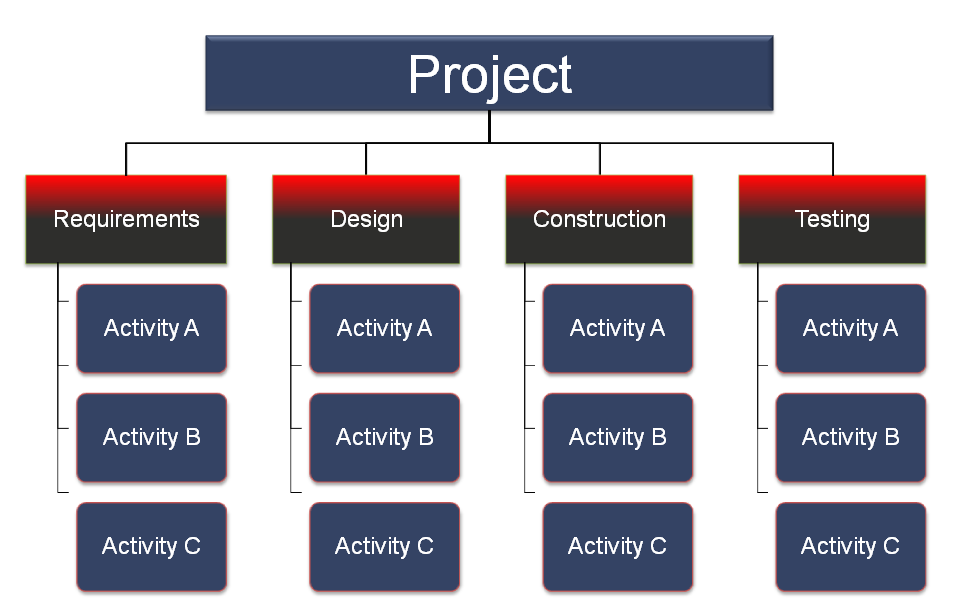 Project

Requirements

Activity A

Activity B

Activity C

Design

Activity A

Activity B

Activity C

Construction

Activity A

Activity B

Activity C

Testing

Activity A

Activity B

Activity C